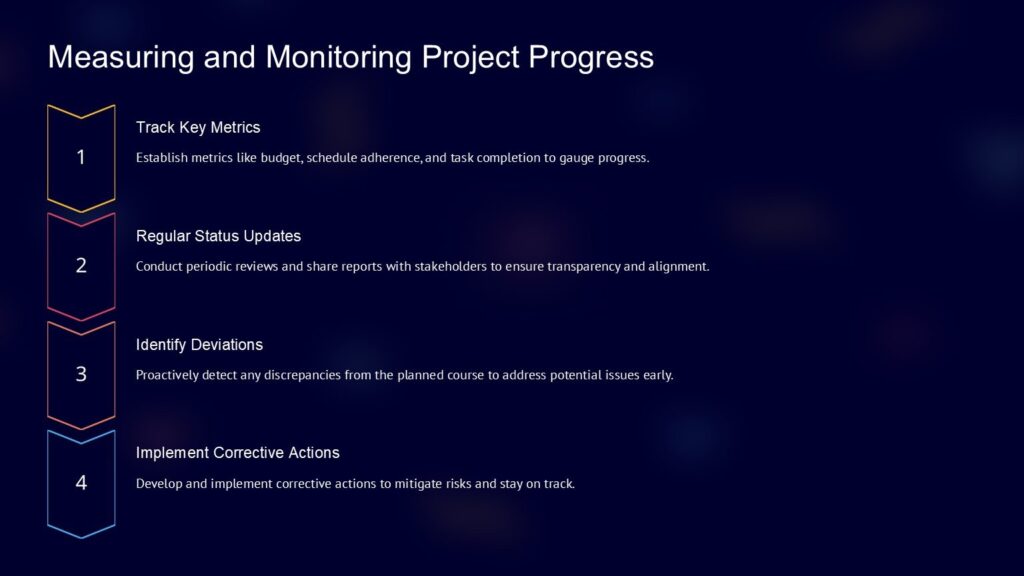 Measuring and Monitoring Project Progress

1

Track Key Metrics

Establish metrics like budget, schedule adherence, and task completion to gauge progress.

2

Regular Status Updates

Conduct periodic reviews and share reports with stakeholders to ensure transparency and alignment.

3

Identify Deviations

Proactively detect any discrepancies from the planned course to address potential issues early.

4

Implement Corrective Actions

Develop and implement corrective actions to mitigate risks and stay on track.